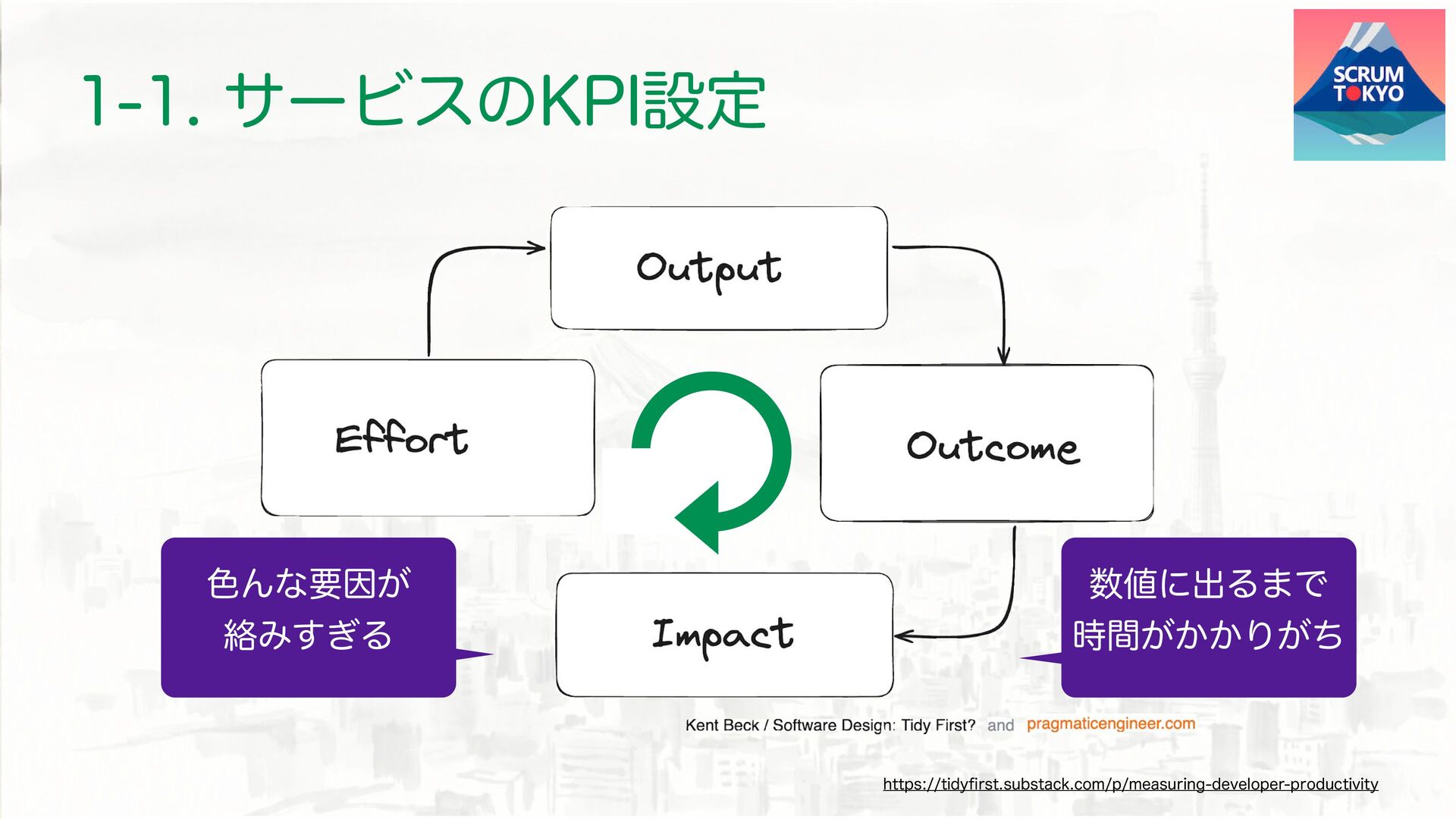 1-1. サービスのKPI設定

SCRUM TOKYO

Output

Effort

Outcome

Impact

色んな要因が絡みすぎる

数値に出るまで時間がかかりがち

Kent Beck / Software Design: Tidy First? and pragmaticengineer.com

https://tidyfirst.substack.com/p/measuring-developer-productivity